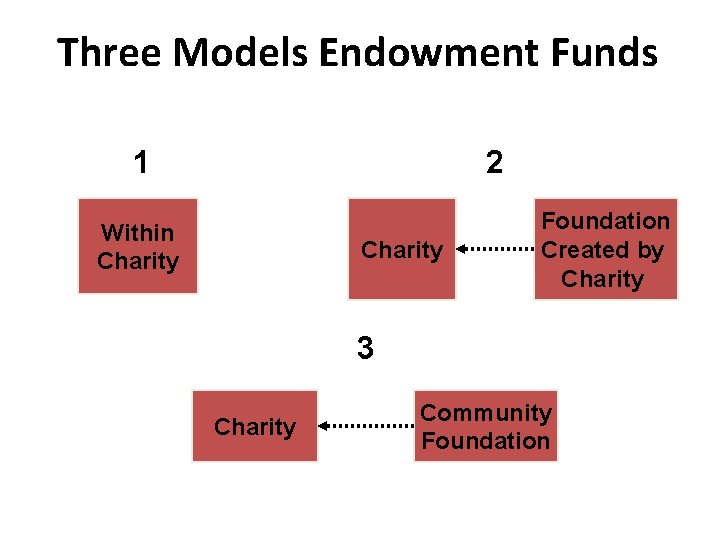 Three Models Endowment Funds

1

Within Charity

2

Charity

Foundation Created by Charity

3

Charity

Community Foundation